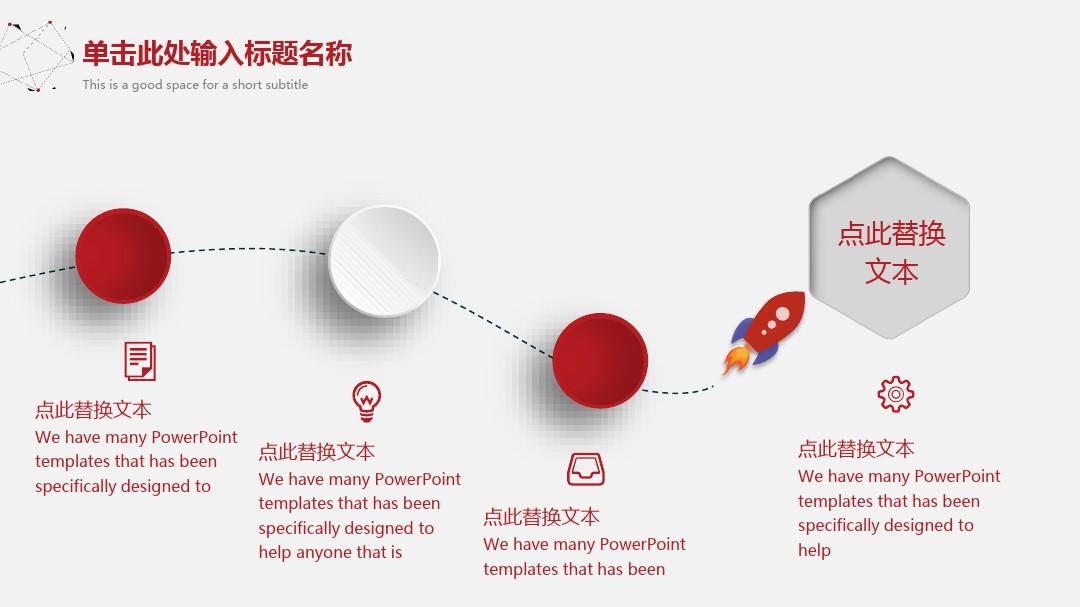 单击此处输入标题名称
This is a good space for a short subtitle

点此替换文本

点此替换文本
We have many PowerPoint templates that has been specifically designed to

点此替换文本
We have many PowerPoint templates that has been specifically designed to help anyone that is

点此替换文本
We have many PowerPoint templates that has been

点此替换文本
We have many PowerPoint templates that has been specifically designed to help